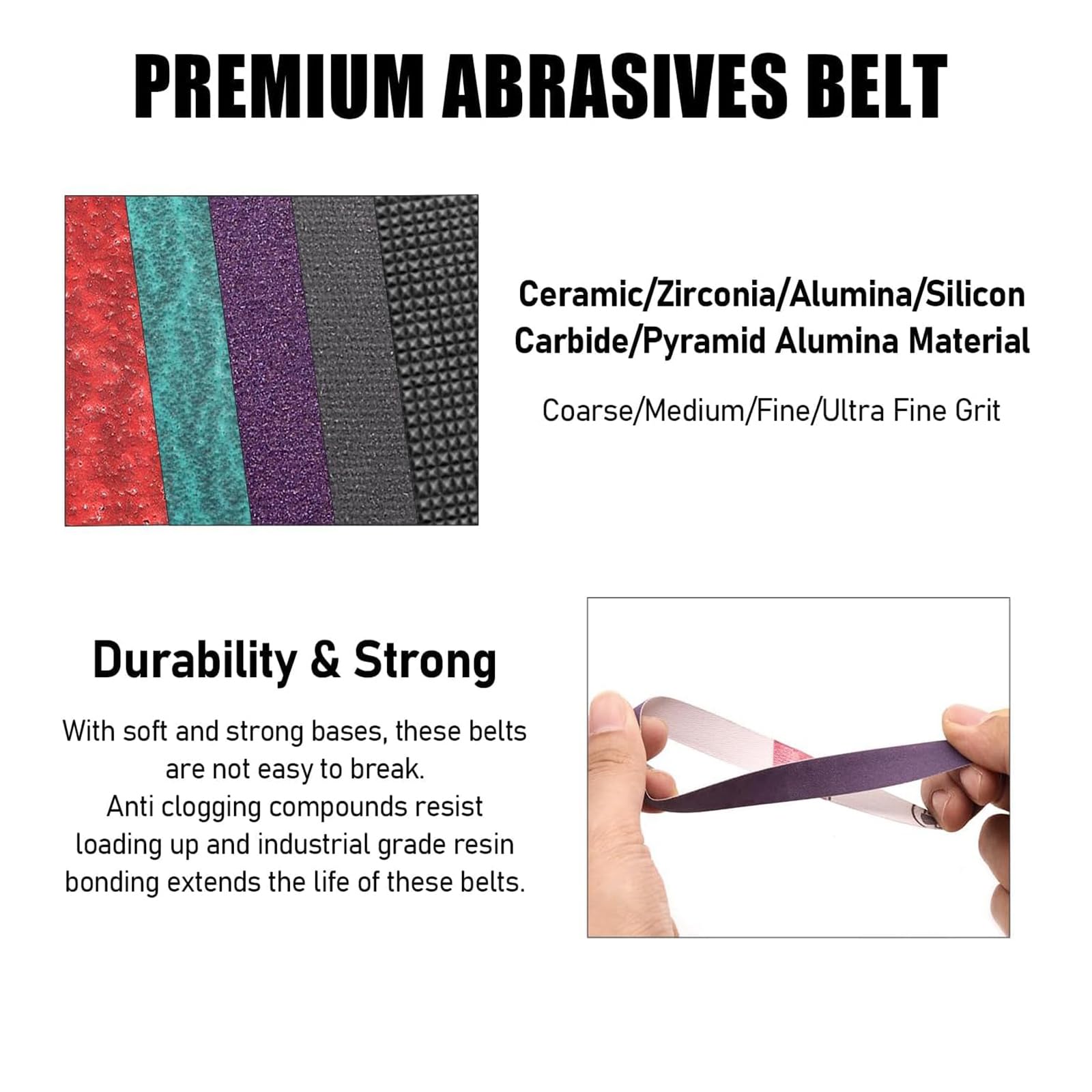 PREMIUM ABRASIVES BELT

Ceramic/Zirconia/Alumina/Silicon Carbide/Pyramid Alumina Material

Coarse/Medium/Fine/Ultra Fine Grit

Durability & Strong

With soft and strong bases, these belts are not easy to break.
Anti clogging compounds resist loading up and industrial grade resin bonding extends the life of these belts.